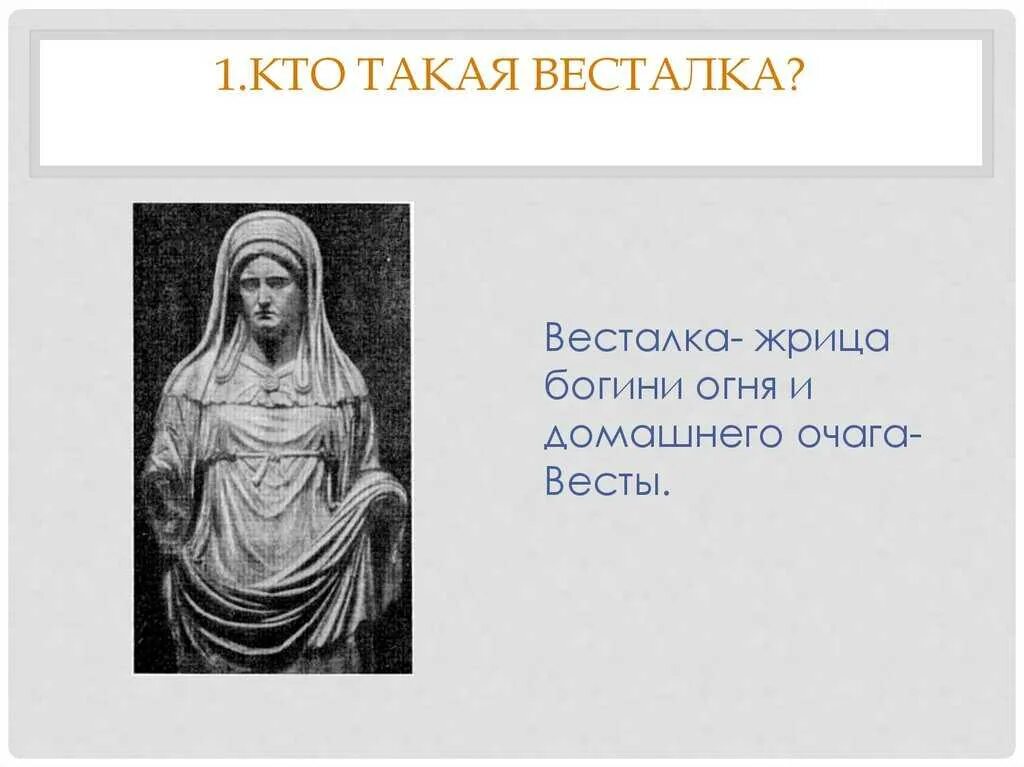 1.КТО ТАКАЯ ВЕСТАЛКА?

Весталка- жрица богини огня и домашнего очага- Весты.